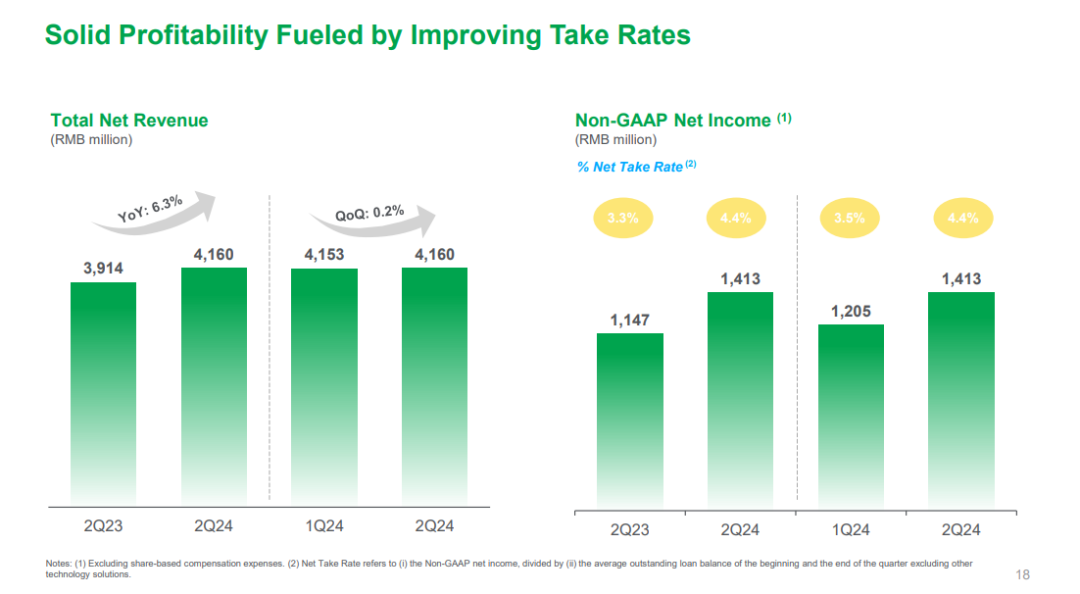 Solid Profitability Fueled by Improving Take Rates

Total Net Revenue
(RMB million)

YoY: 6.3%

QoQ: 0.2%

3,914
4,160
4,153
4,160

2Q23
2Q24
1Q24
2Q24

Non-GAAP Net Income $^{(1)}$
(RMB million)

% Net Take Rate $^{(2)}$

3.3%
4.4%
3.5%
4.4%

1,147
1,413
1,205
1,413

2Q23
2Q24
1Q24
2Q24

Notes: (1) Excluding share-based compensation expenses. (2) Net Take Rate refers to (i) the Non-GAAP net income, divided by (ii) the average outstanding loan balance of the beginning and the end of the quarter excluding other technology solutions.

18